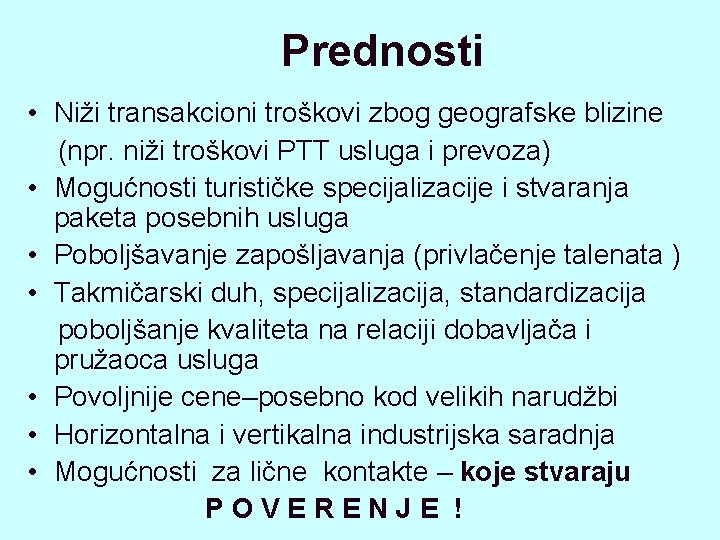 Prednosti

• Niži transakcioni troškovi zbog geografske blizine (npr. niži troškovi PTT usluga i prevoza)
• Mogućnosti turističke specijalizacije i stvaranja paketa posebnih usluga
• Poboljšavanje zapošljavanja (privlačenje talenata )
• Takmičarski duh, specijalizacija, standardizacija poboljšanje kvaliteta na relaciji dobavljača i pružaoca usluga
• Povoljnije cene–posebno kod velikih narudžbi
• Horizontalna i vertikalna industrijska saradnja
• Mogućnosti za lične kontakte – koje stvaraju P O V E R E N J E !